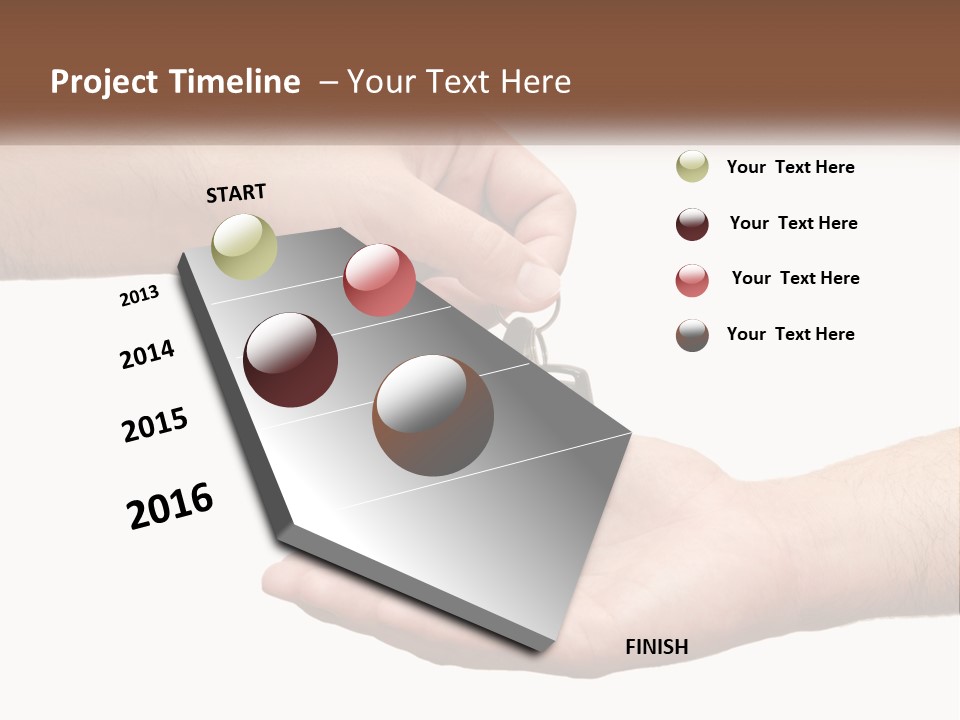 Project Timeline – Your Text Here

START

2013

2014

2015

2016

FINISH

Your Text Here

Your Text Here

Your Text Here

Your Text Here